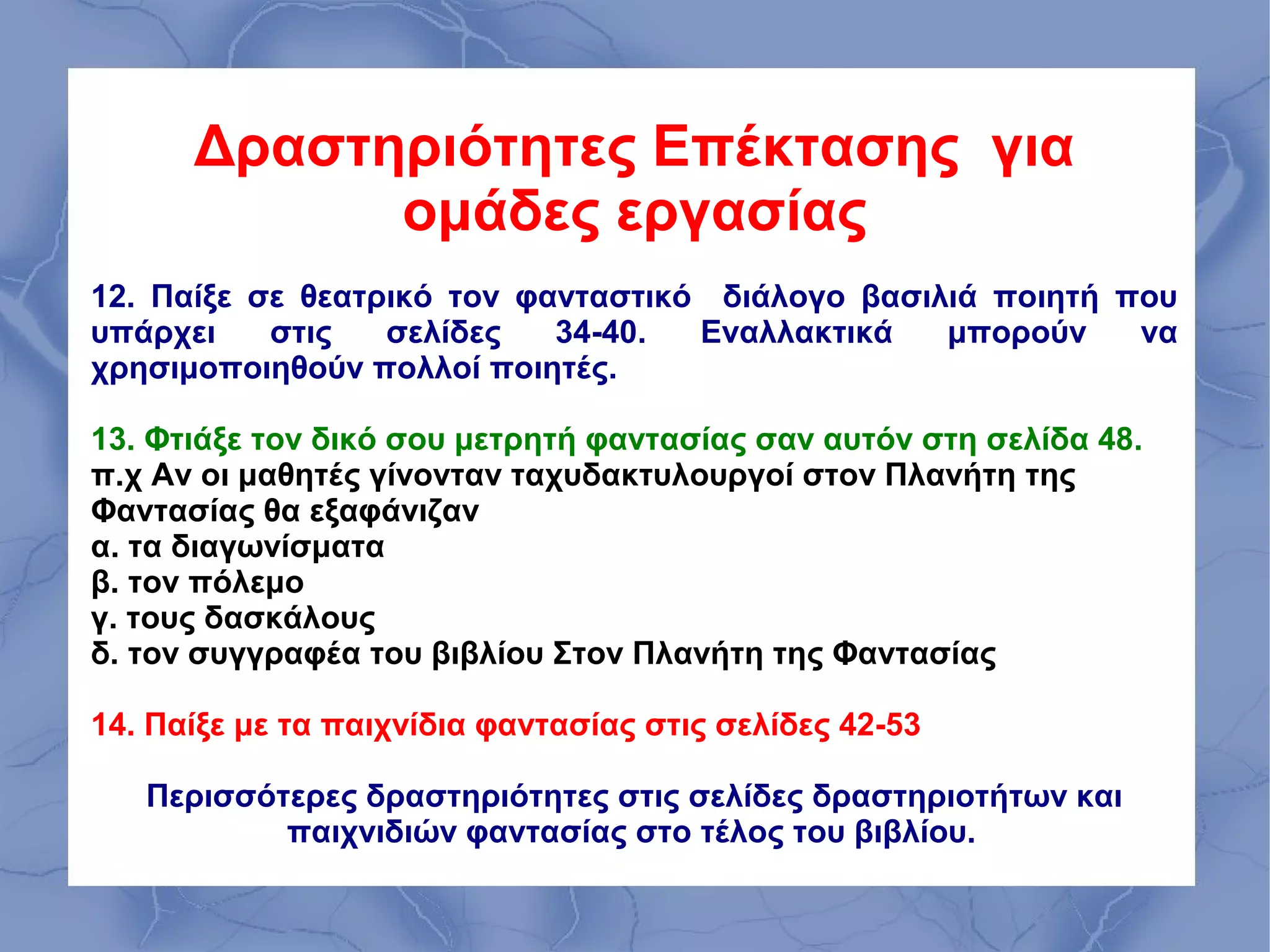 Δραστηριότητες Επέκτασης για ομάδες εργασίας

12. Παίξε σε θεατρικό τον φανταστικό διάλογο βασιλιά ποιητή που υπάρχει στις σελίδες 34-40. Εναλλακτικά μπορούν να χρησιμοποιηθούν πολλοί ποιητές.

13. Φτιάξε τον δικό σου μετρητή φαντασίας σαν αυτόν στη σελίδα 48.
π.χ Αν οι μαθητές γίνονταν ταχυδακτυλουργοί στον Πλανήτη της Φαντασίας θα εξαφάνιζαν
α. τα διαγωνίσματα
β. τον πόλεμο
γ. τους δασκάλους
δ. τον συγγραφέα του βιβλίου Στον Πλανήτη της Φαντασίας

14. Παίξε με τα παιχνίδια φαντασίας στις σελίδες 42-53

Περισσότερες δραστηριότητες στις σελίδες δραστηριοτήτων και παιχνιδιών φαντασίας στο τέλος του βιβλίου.